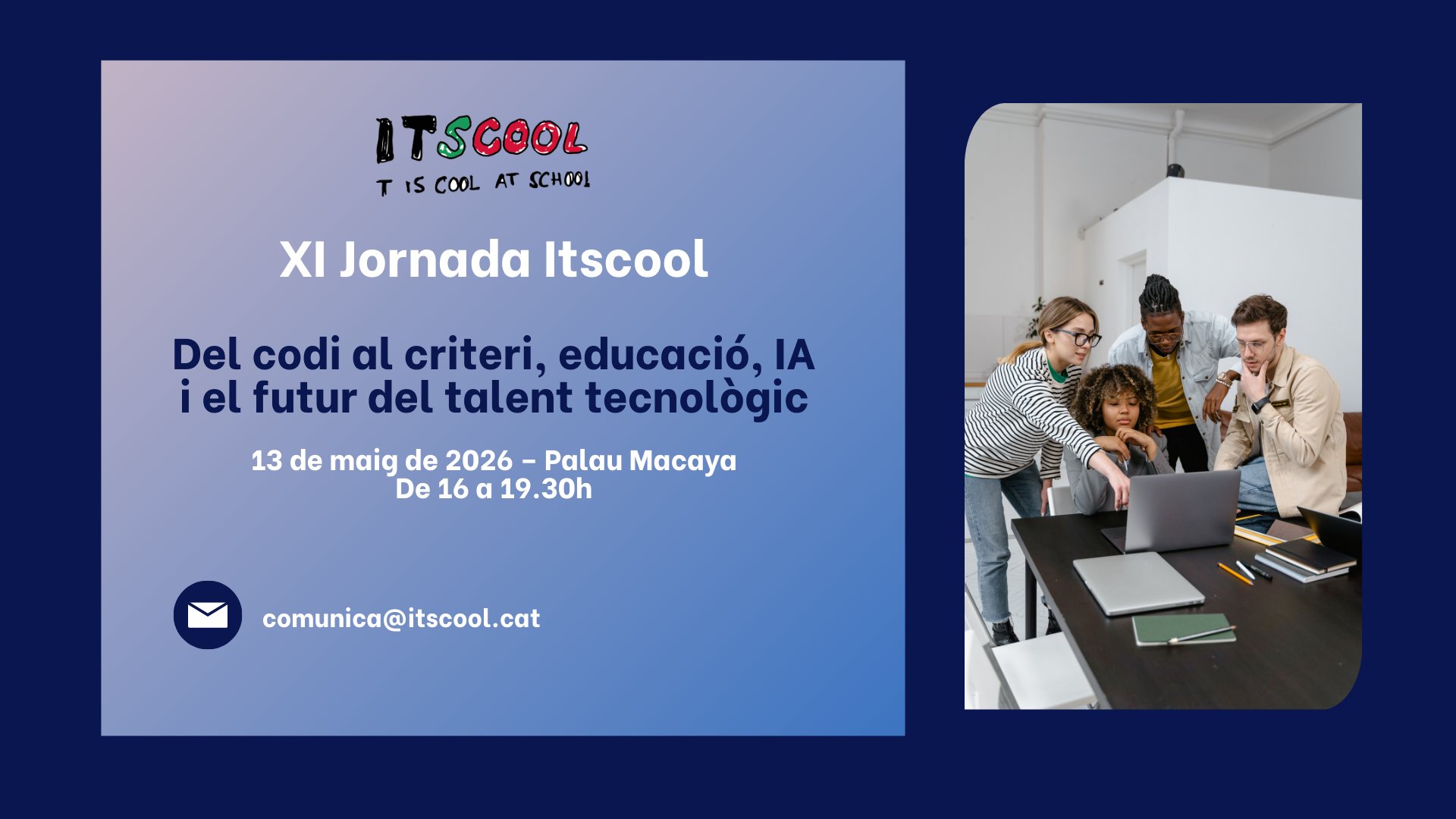 ITSCOOL
T IS COOL AT SCHOOL

XI Jornada Itscool

Del codi al criteri, educació, IA i el futur del talent tecnològic

13 de maig de 2026 – Palau Macaya
De 16 a 19.30h

comunica@itscool.cat